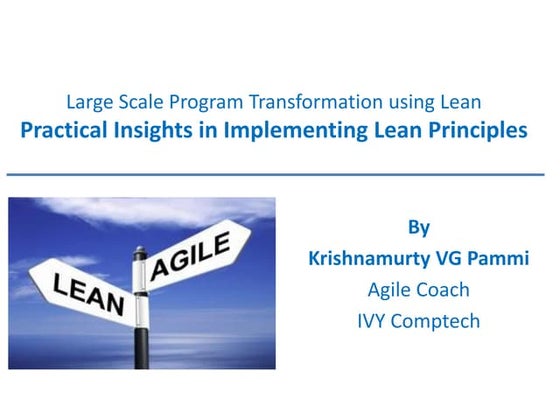 Large Scale Program Transformation using Lean
Practical Insights in Implementing Lean Principles

LEAN
AGILE

By
Krishnamurty VG Pammi
Agile Coach
IVY Comptech